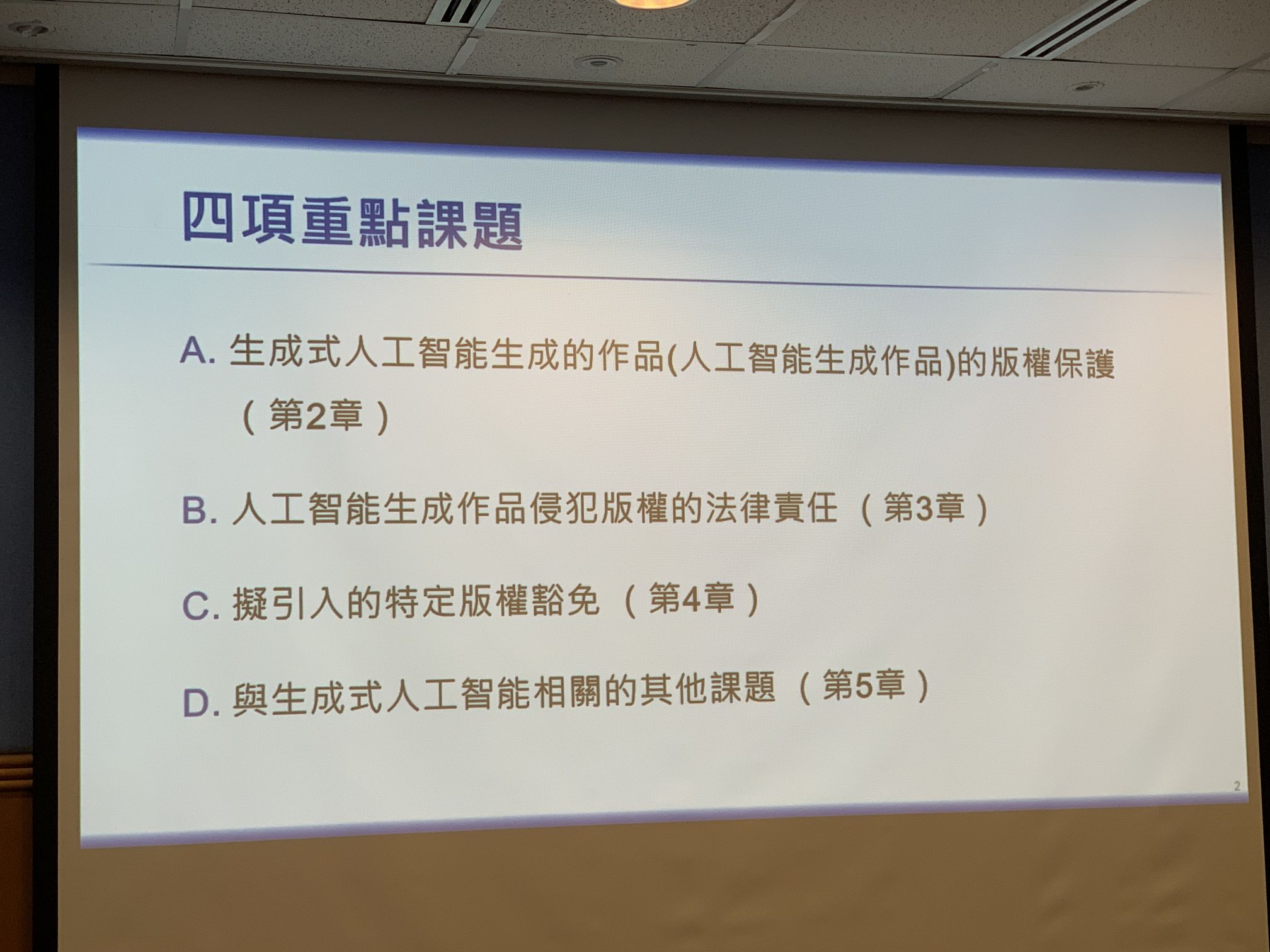 四項重點課題

A. 生成式人工智能生成的作品(人工智能生成作品)的版權保護（第2章）

B. 人工智能生成作品侵犯版權的法律責任（第3章）

C. 擬引入的特定版權豁免（第4章）

D. 與生成式人工智能相關的其他課題（第5章）

2